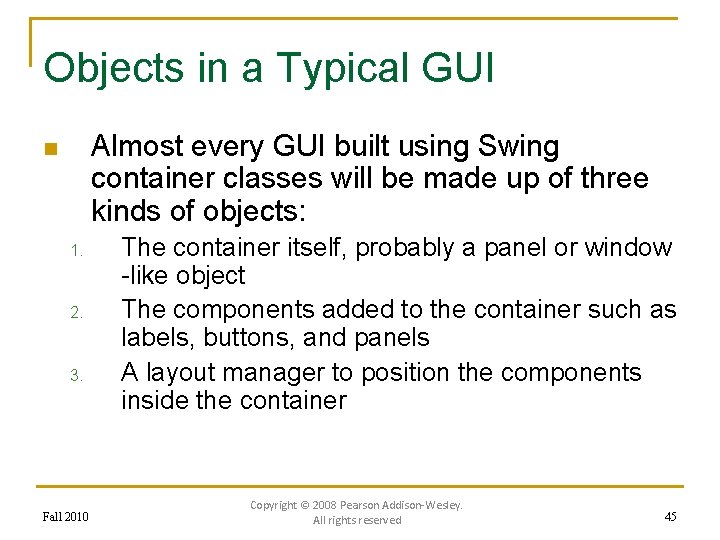 Objects in a Typical GUI

Almost every GUI built using Swing container classes will be made up of three kinds of objects:

1. The container itself, probably a panel or window -like object
2. The components added to the container such as labels, buttons, and panels
3. A layout manager to position the components inside the container

Fall 2010

Copyright © 2008 Pearson Addison-Wesley. All rights reserved

45